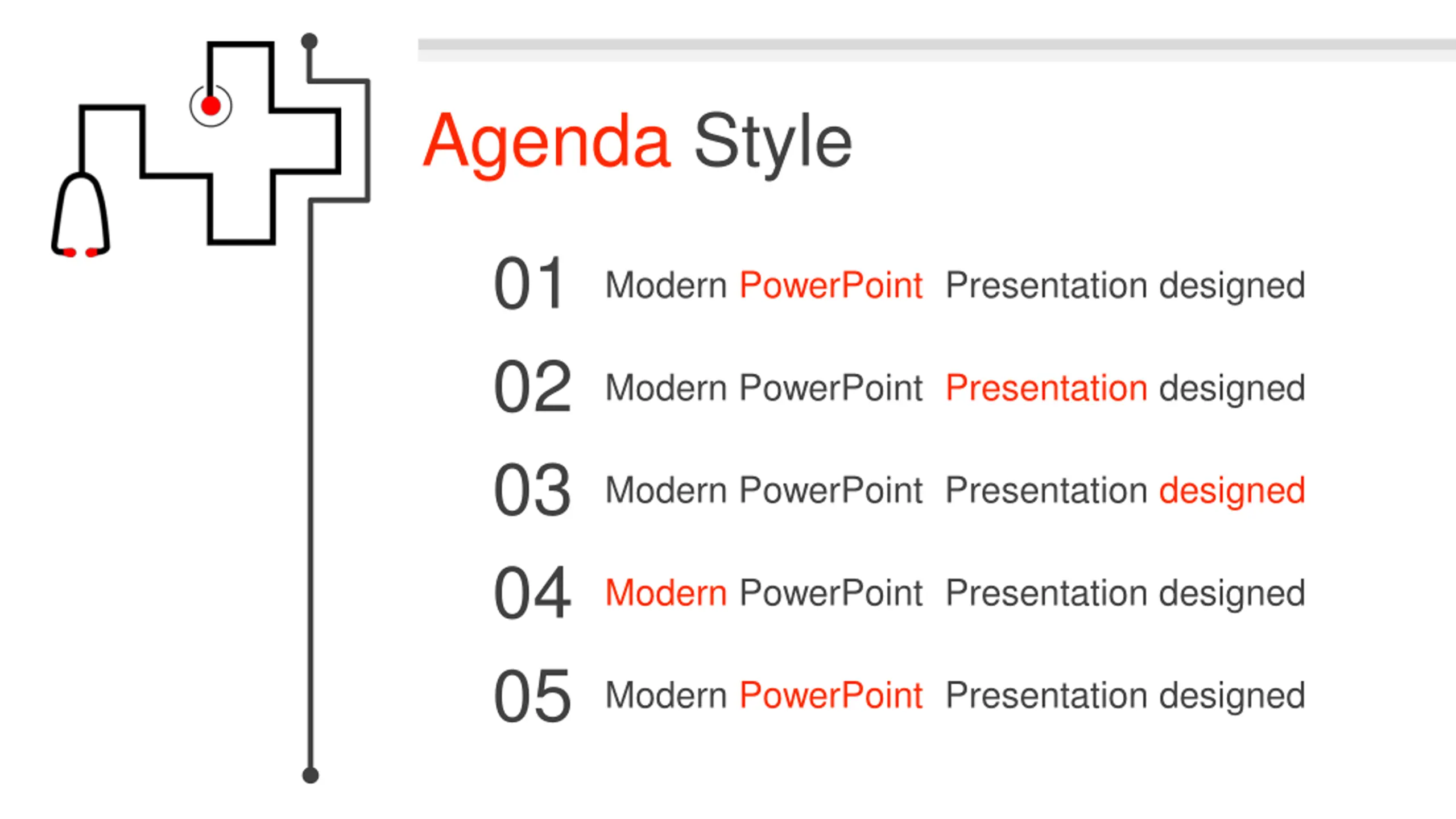 Agenda Style

01 Modern PowerPoint Presentation designed

02 Modern PowerPoint Presentation designed

03 Modern PowerPoint Presentation designed

04 Modern PowerPoint Presentation designed

05 Modern PowerPoint Presentation designed